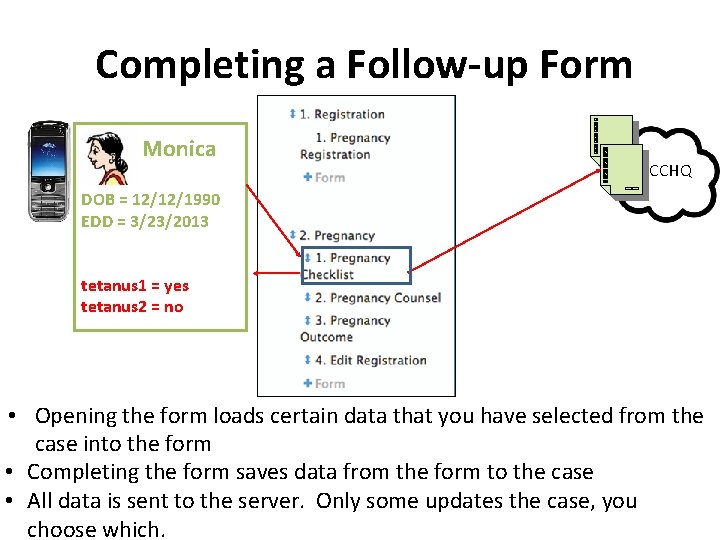 Completing a Follow-up Form

Monica

DOB = 12/12/1990
EDD = 3/23/2013

tetanus1 = yes
tetanus2 = no

1. Registration
1. Pregnancy Registration
+ Form

2. Pregnancy
1. Pregnancy Checklist
2. Pregnancy Counsel
3. Pregnancy Outcome
4. Edit Registration
+ Form

CCHQ

• Opening the form loads certain data that you have selected from the case into the form
• Completing the form saves data from the form to the case
• All data is sent to the server. Only some updates the case, you choose which.